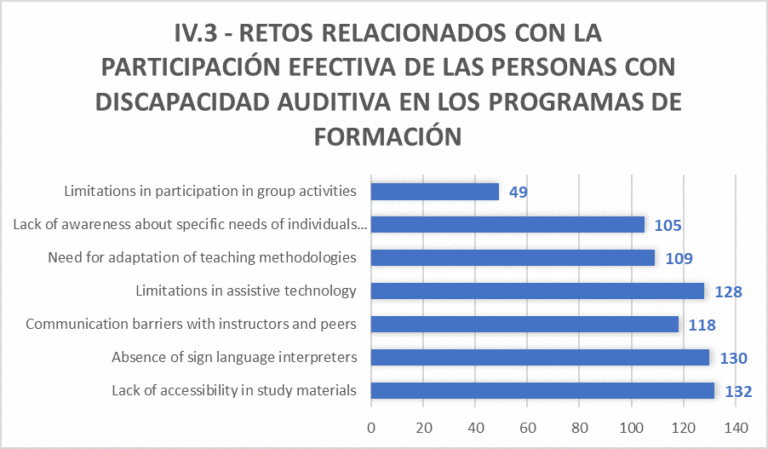 IV.3 - RETOS RELACIONADOS CON LA PARTICIPACIÓN EFECTIVA DE LAS PERSONAS CON DISCAPACIDAD AUDITIVA EN LOS PROGRAMAS DE FORMACIÓN

Limitations in participation in group activities 49
Lack of awareness about specific needs of individuals... 105
Need for adaptation of teaching methodologies 109
Limitations in assistive technology 128
Communication barriers with instructors and peers 118
Absence of sign language interpreters 130
Lack of accessibility in study materials 132

0 20 40 60 80 100 120 140